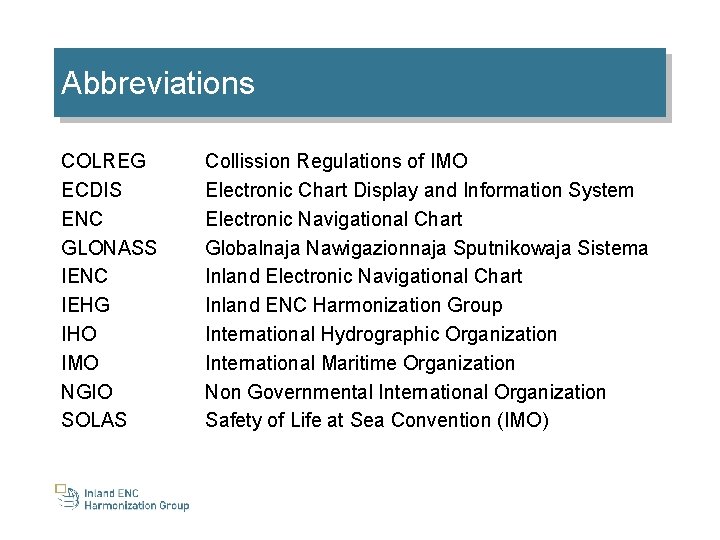 Abbreviations

| | |
|---|---|
| COLREG | Collission Regulations of IMO |
| ECDIS | Electronic Chart Display and Information System |
| ENC | Electronic Navigational Chart |
| GLONASS | Globalnaja Nawigazionnaja Sputnikowaja Sistema |
| IENC | Inland Electronic Navigational Chart |
| IEHG | Inland ENC Harmonization Group |
| IHO | International Hydrographic Organization |
| IMO | International Maritime Organization |
| NGIO | Non Governmental International Organization |
| SOLAS | Safety of Life at Sea Convention (IMO) |

Inland ENC Harmonization Group